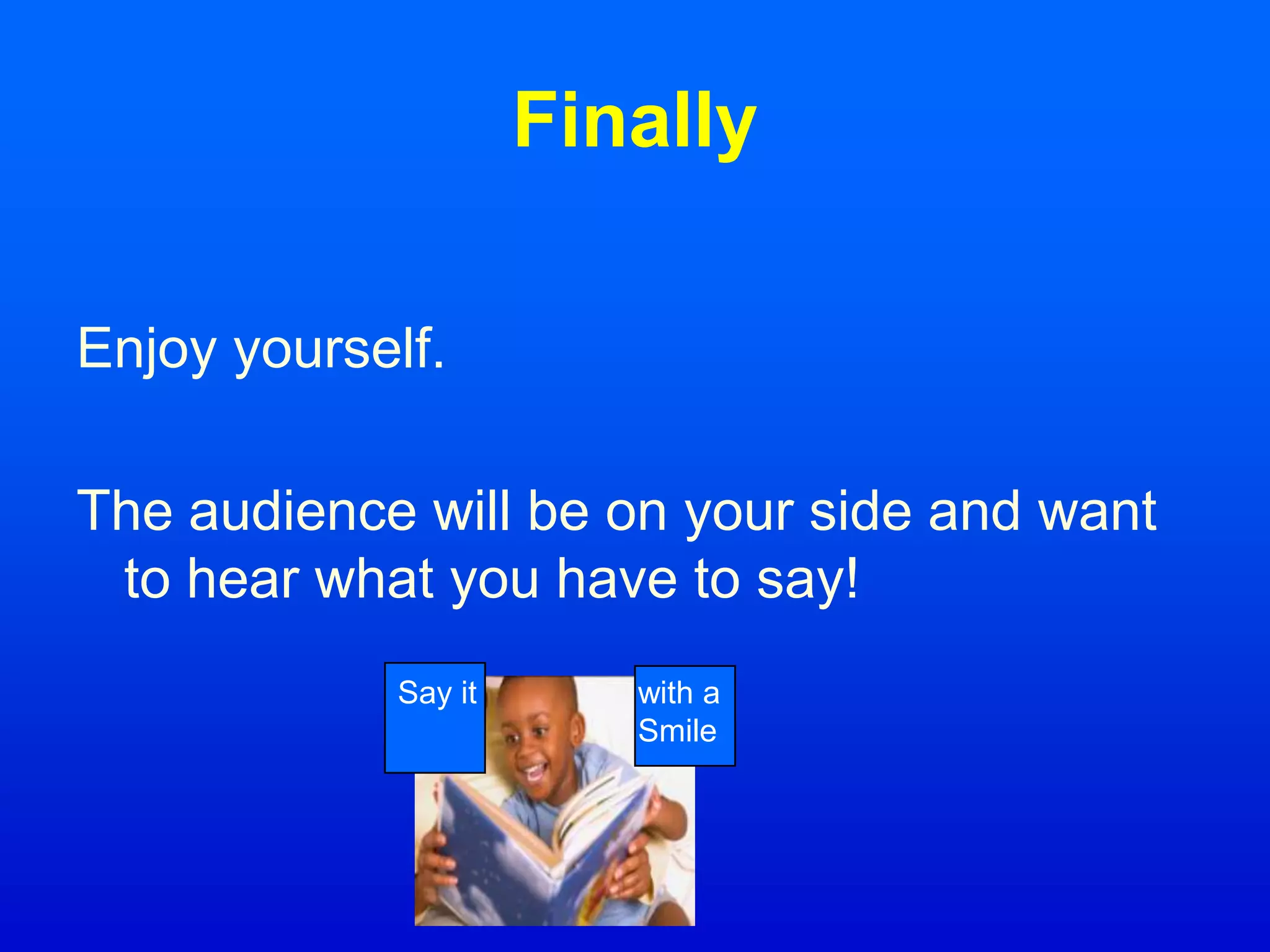 Finally

Enjoy yourself.

The audience will be on your side and want to hear what you have to say!

Say it

with a Smile